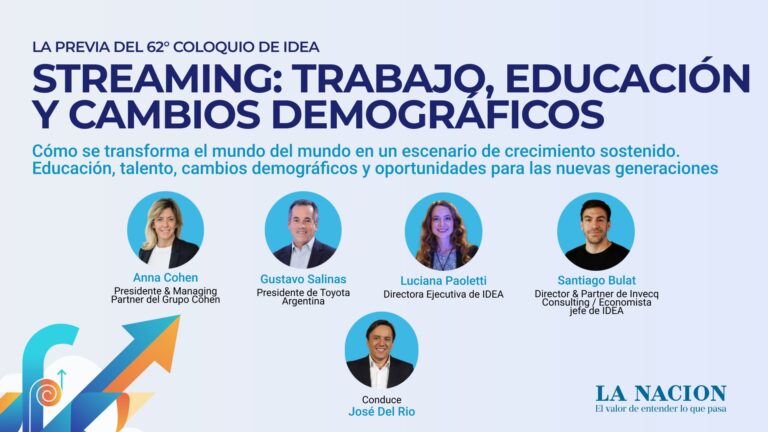 LA PREVIA DEL 62° COLOQUIO DE IDEA

STREAMING: TRABAJO, EDUCACIÓN Y CAMBIOS DEMOGRÁFICOS

Cómo se transforma el mundo del mundo en un escenario de crecimiento sostenido. Educación, talento, cambios demográficos y oportunidades para las nuevas generaciones

Anna Cohen
Presidente & Managing Partner del Grupo Cohen

Gustavo Salinas
Presidente de Toyota Argentina

Luciana Paoletti
Directora Ejecutiva de IDEA

Santiago Bulat
Director & Partner de Invecq Consulting / Economista jefe de IDEA

Conduce
José Del Rio

LA NACION
El valor de entender lo que pasa